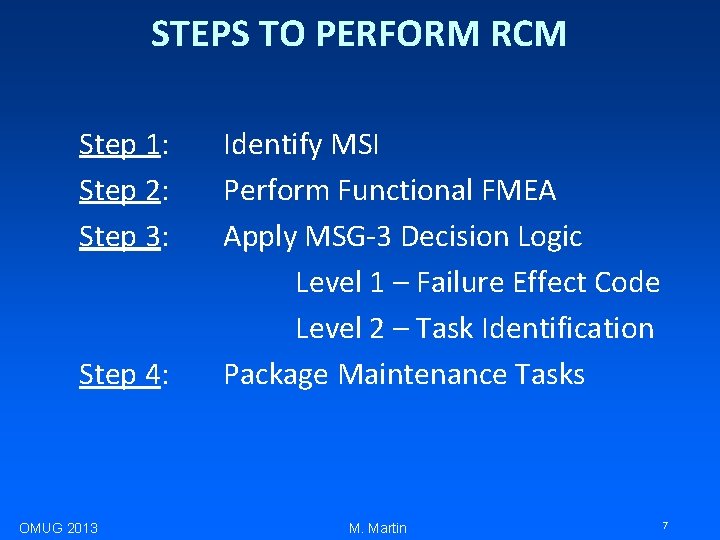 STEPS TO PERFORM RCM

Step 1: Identify MSI

Step 2: Perform Functional FMEA

Step 3: Apply MSG-3 Decision Logic

Level 1 – Failure Effect Code

Level 2 – Task Identification

Step 4: Package Maintenance Tasks

OMUG 2013

M. Martin

7